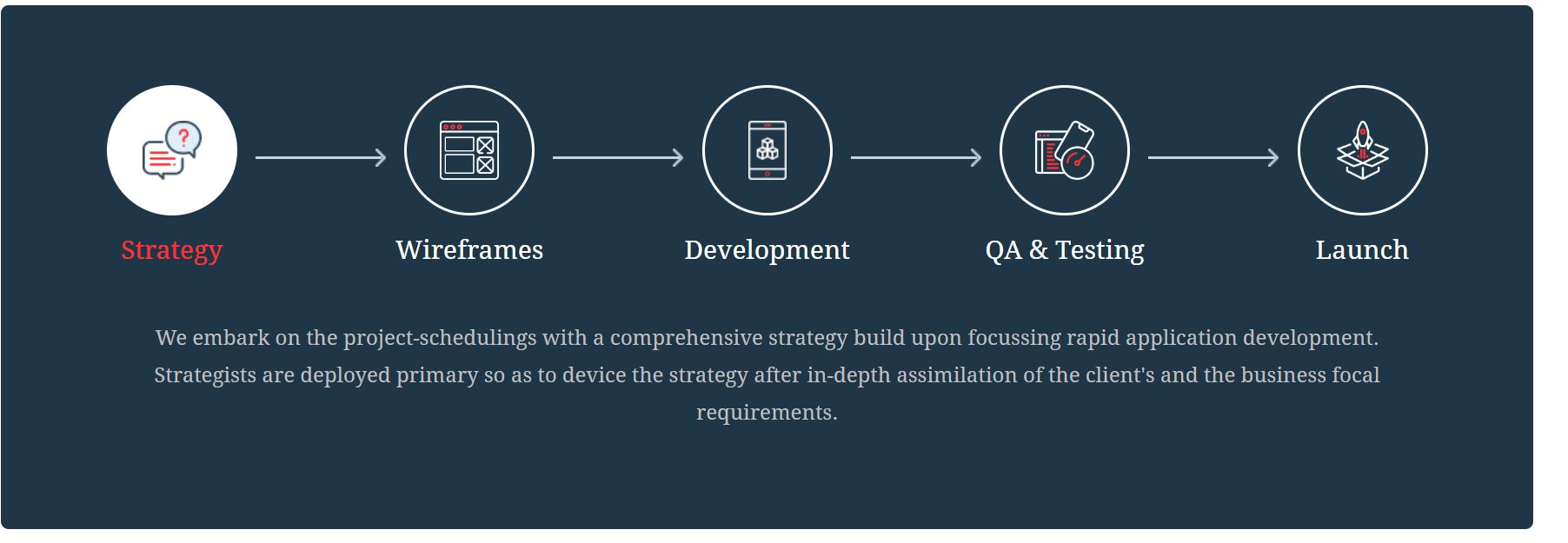 Strategy

Wireframes

Development

QA & Testing

Launch

We embark on the project-schedulings with a comprehensive strategy build upon focussing rapid application development. Strategists are deployed primary so as to device the strategy after in-depth assimilation of the client's and the business focal requirements.